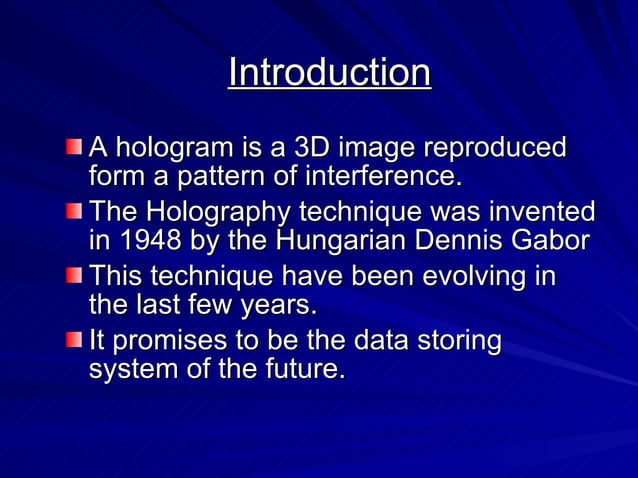 Introduction

A hologram is a 3D image reproduced form a pattern of interference.

The Holography technique was invented in 1948 by the Hungarian Dennis Gabor

This technique have been evolving in the last few years.

It promises to be the data storing system of the future.